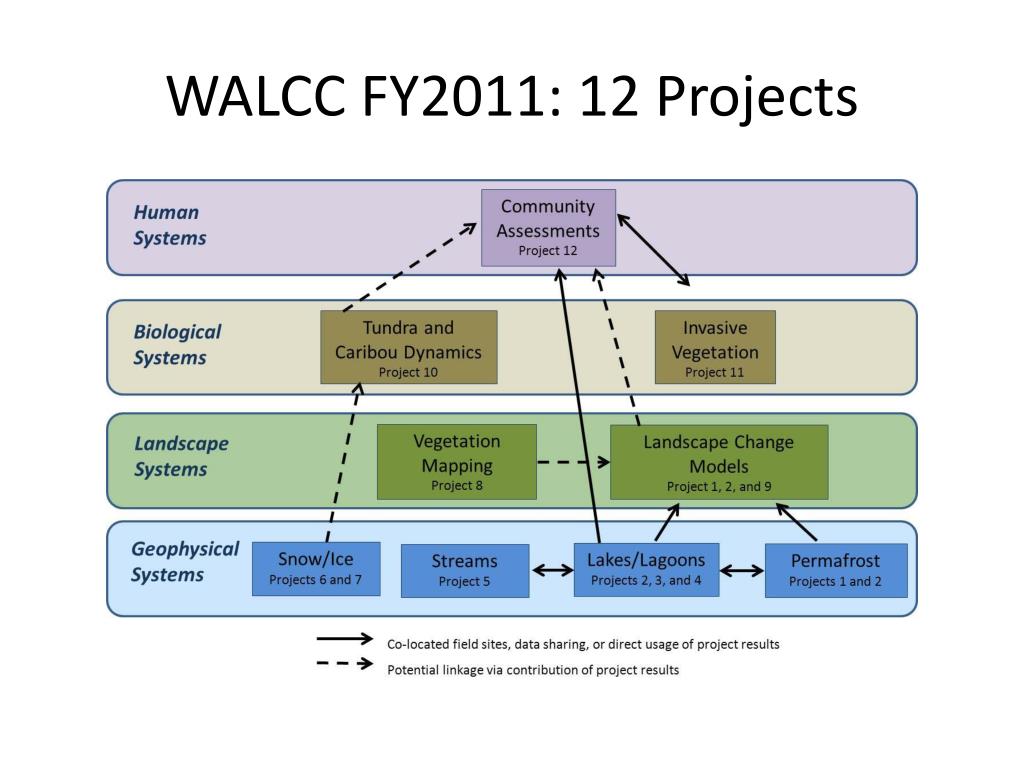 WALCC FY2011: 12 Projects

Human Systems

Community Assessments
Project 12

Biological Systems

Tundra and Caribou Dynamics
Project 10

Invasive Vegetation
Project 11

Landscape Systems

Vegetation Mapping
Project 8

Landscape Change Models
Project 1, 2, and 9

Geophysical Systems

Snow/Ice
Projects 6 and 7

Streams
Project 5

Lakes/Lagoons
Projects 2, 3, and 4

Permafrost
Projects 1 and 2

Co-located field sites, data sharing, or direct usage of project results
Potential linkage via contribution of project results